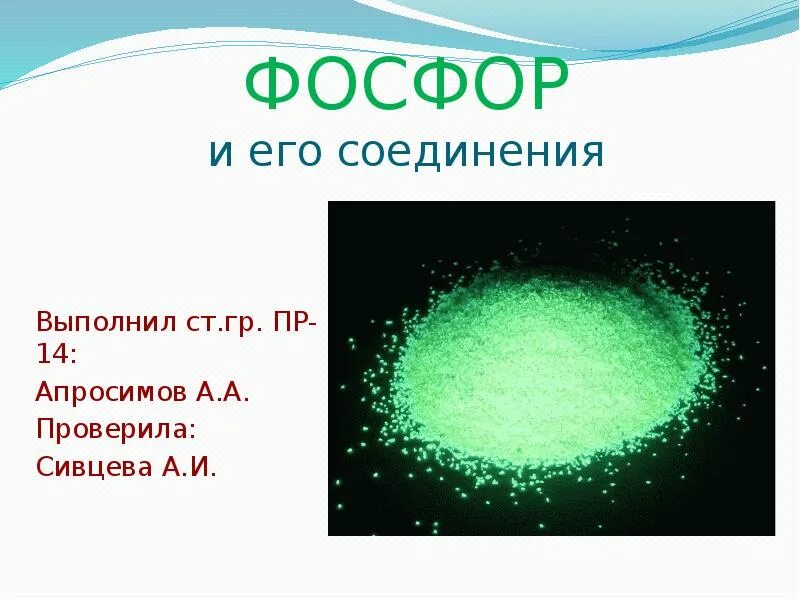 ФОСФОР
и его соединения

Выполнил ст.гр. ПР-14:
Апросимов А.А.
Проверила:
Сивцева А.И.